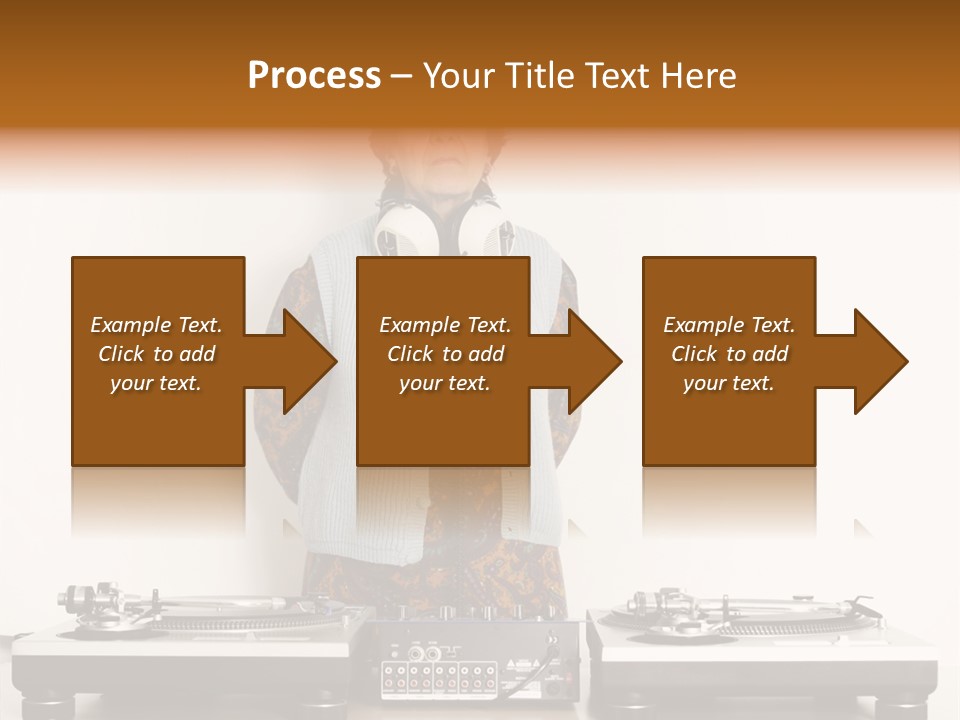 Process – Your Title Text Here

Example Text. Click to add your text.

Example Text. Click to add your text.

Example Text. Click to add your text.